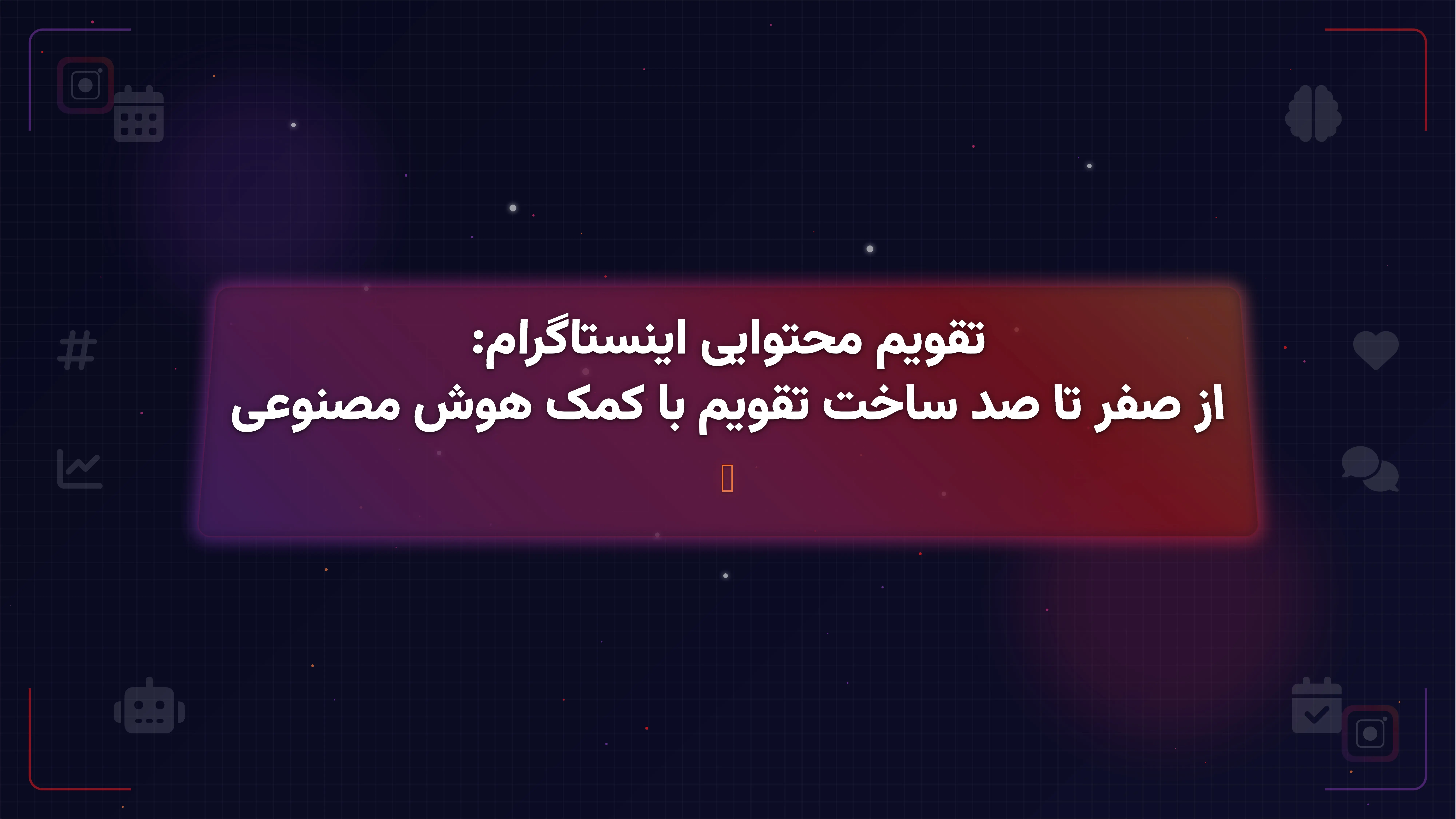 تقویم محتوایی اینستاگرام:
از صفر تا صد ساخت تقویم با کمک هوش مصنوعی